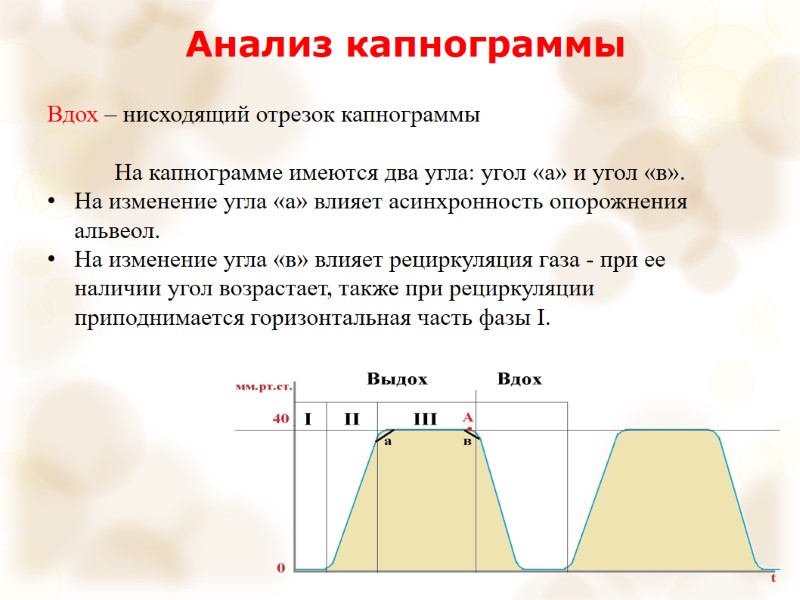 Анализ капнограммы

Вдох – нисходящий отрезок капнограммы

На капнограмме имеются два угла: угол «а» и угол «в».

• На изменение угла «а» влияет асинхронность опорожнения альвеол.

• На изменение угла «в» влияет рециркуляция газа - при ее наличии угол возрастает, также при рециркуляции приподнимается горизонтальная часть фазы I.

мм.рт.ст.
Выдох
Вдох
40
I
II
III
A
а
в
0
t